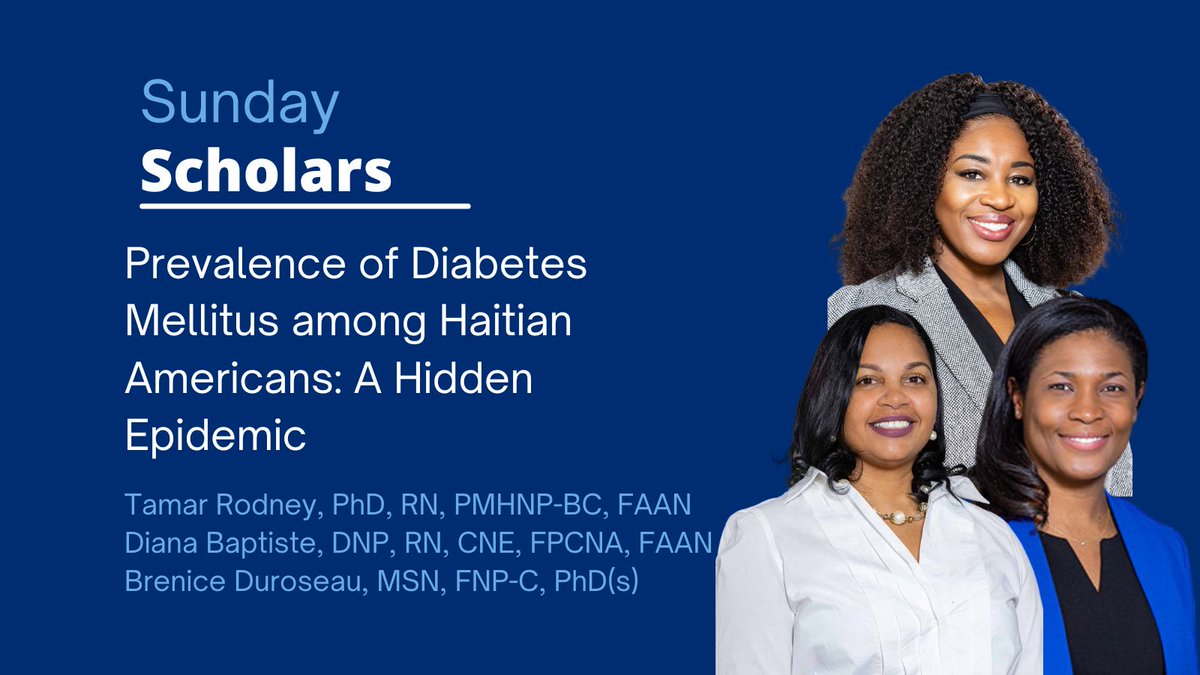 Sunday
Scholars

Prevalence of Diabetes Mellitus among Haitian Americans: A Hidden Epidemic

Tamar Rodney, PhD, RN, PMHNP-BC, FAAN
Diana Baptiste, DNP, RN, CNE, FPCNA, FAAN
Brenice Duroseau, MSN, FNP-C, PhD(s)